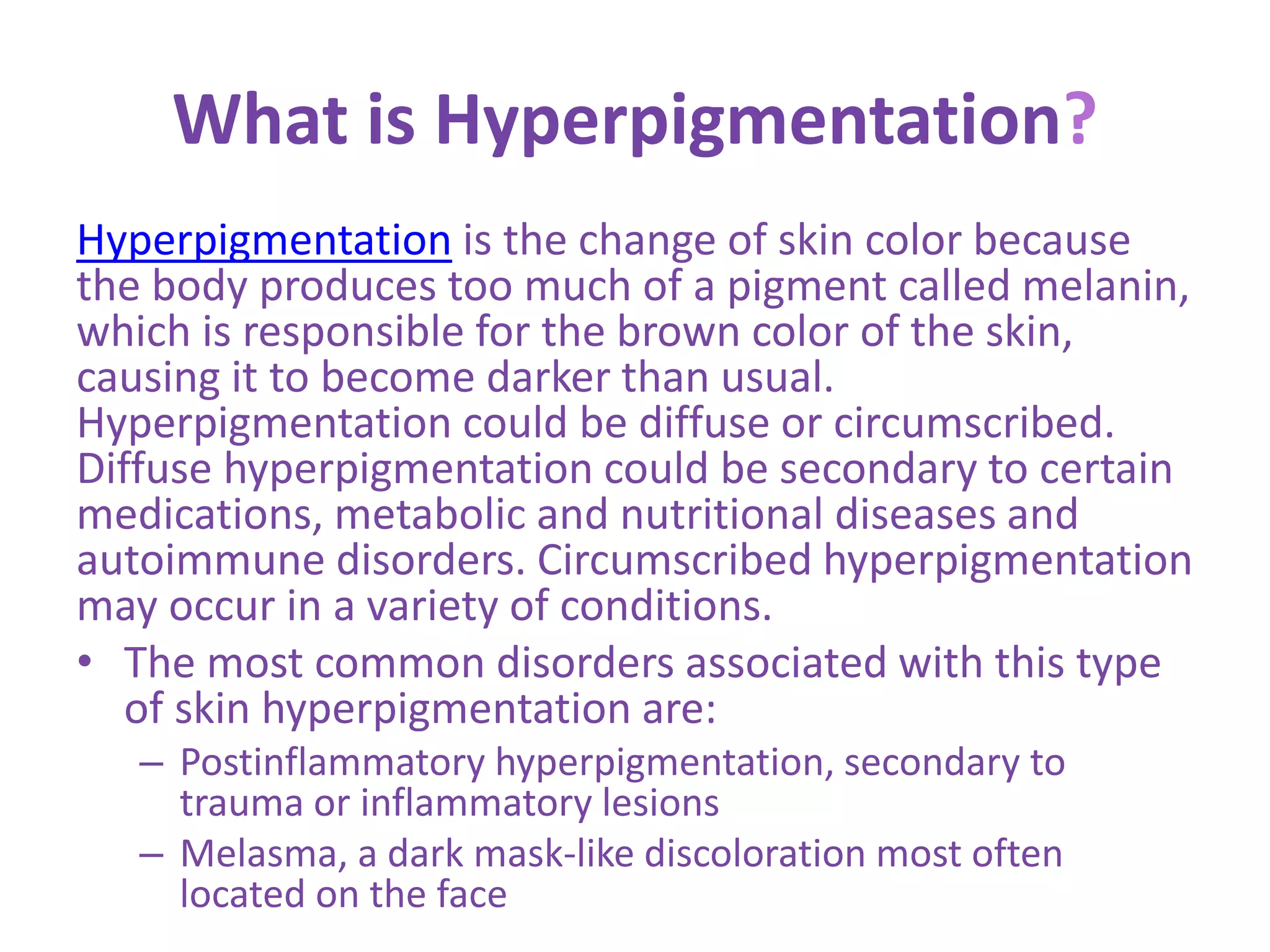 What is Hyperpigmentation?

Hyperpigmentation is the change of skin color because the body produces too much of a pigment called melanin, which is responsible for the brown color of the skin, causing it to become darker than usual. Hyperpigmentation could be diffuse or circumscribed. Diffuse hyperpigmentation could be secondary to certain medications, metabolic and nutritional diseases and autoimmune disorders. Circumscribed hyperpigmentation may occur in a variety of conditions.

• The most common disorders associated with this type of skin hyperpigmentation are:
 – Postinflammatory hyperpigmentation, secondary to trauma or inflammatory lesions
 – Melasma, a dark mask-like discoloration most often located on the face